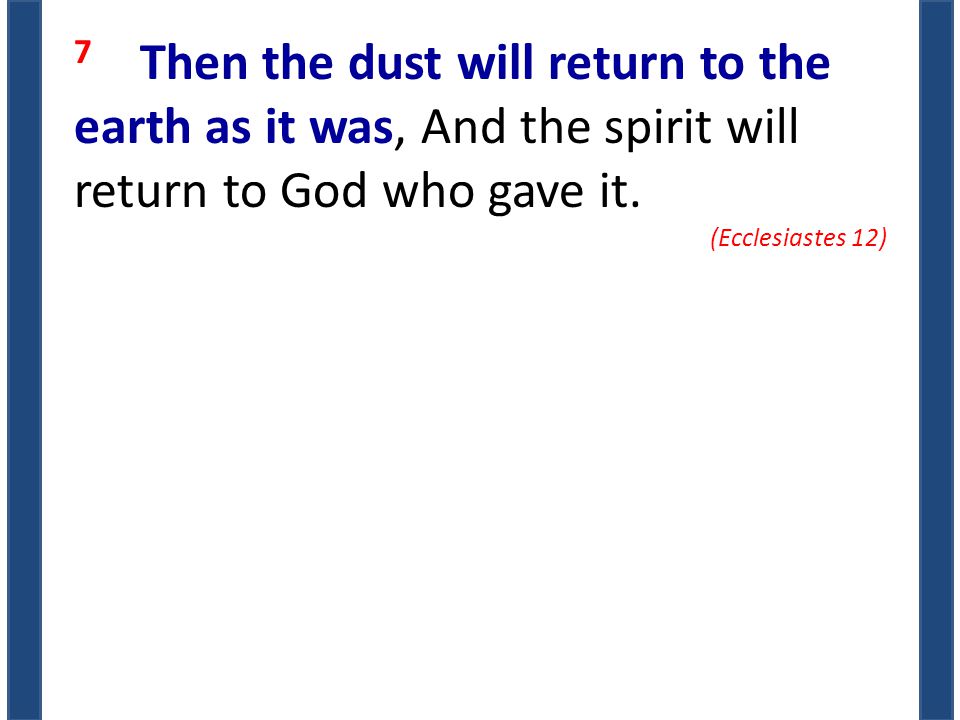 7 Then the dust will return to the earth as it was, And the spirit will return to God who gave it.

(Ecclesiastes 12)